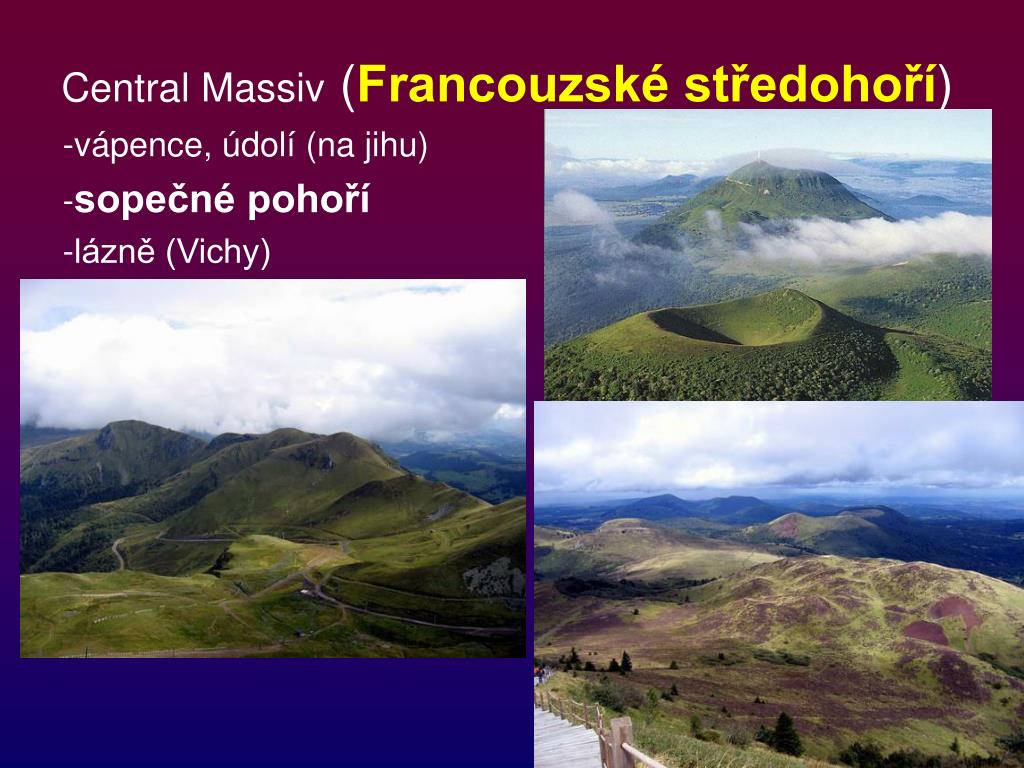 Central Massiv (Francouzské středohoří)

-vápence, údolí (na jihu)

-sopečné pohoří

-lázně (Vichy)